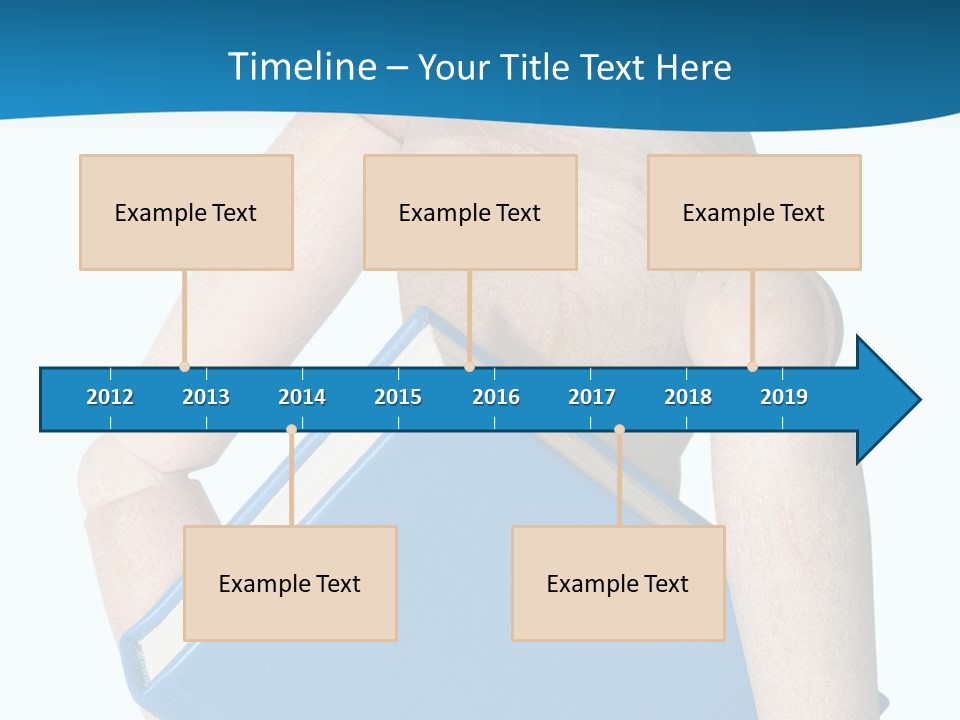 Timeline – Your Title Text Here

Example Text

Example Text

Example Text

2012 2013 2014 2015 2016 2017 2018 2019

Example Text

Example Text